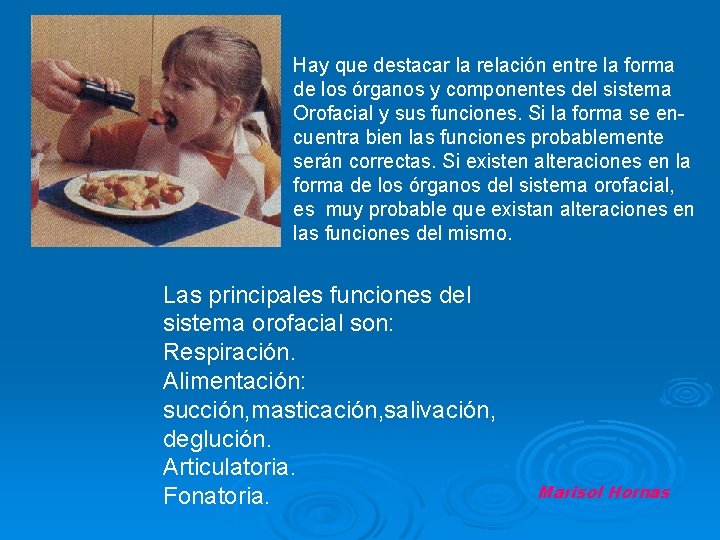 Hay que destacar la relación entre la forma de los órganos y componentes del sistema Orofacial y sus funciones. Si la forma se encuentra bien las funciones probablemente serán correctas. Si existen alteraciones en la forma de los órganos del sistema orofacial, es muy probable que existan alteraciones en las funciones del mismo.

Las principales funciones del sistema orofacial son:
Respiración.
Alimentación:
succión,masticación,salivación, deglución.
Articulatoria.
Fonatoria.

Marisol Hornas